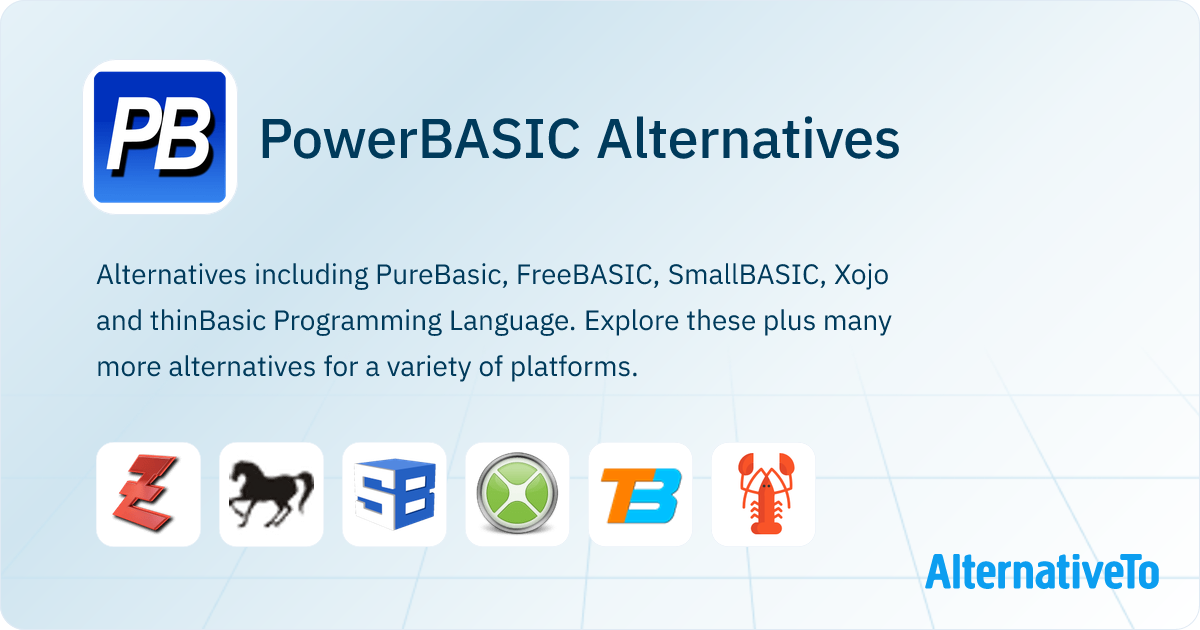 PB

PowerBASIC Alternatives

Alternatives including PureBasic, FreeBASIC, SmallBASIC, Xojo and thinBasic Programming Language. Explore these plus many more alternatives for a variety of platforms.

SB

TB

AlternativeTo